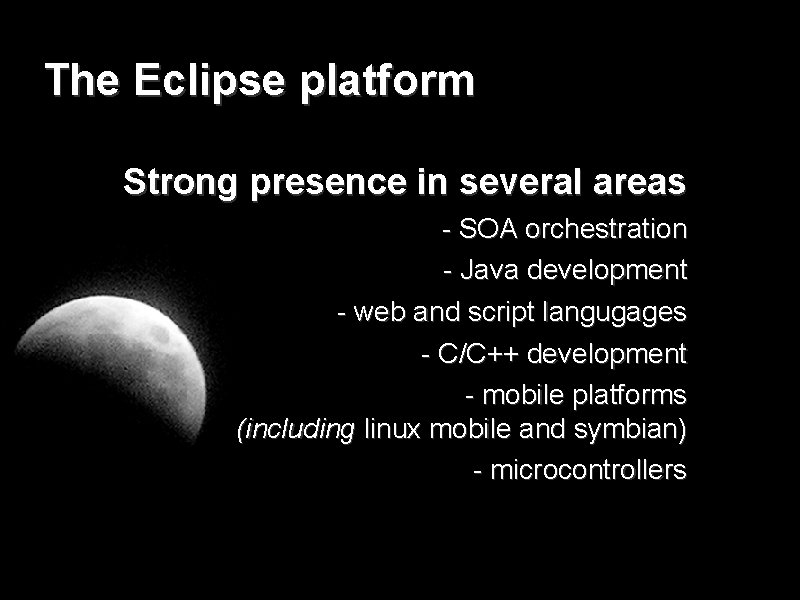 The Eclipse platform

Strong presence in several areas

- SOA orchestration

- Java development

- web and script langugages

- C/C++ development

- mobile platforms
(including linux mobile and symbian)

- microcontrollers